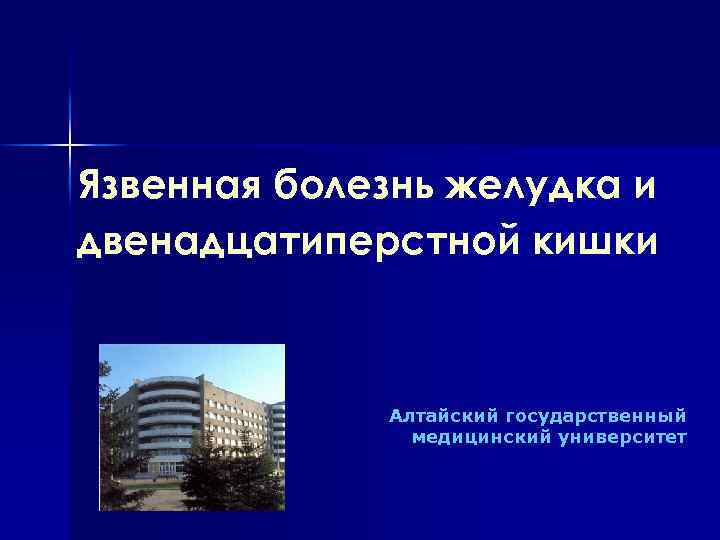 Язвенная болезнь желудка и двенадцатиперстной кишки

Алтайский государственный медицинский университет